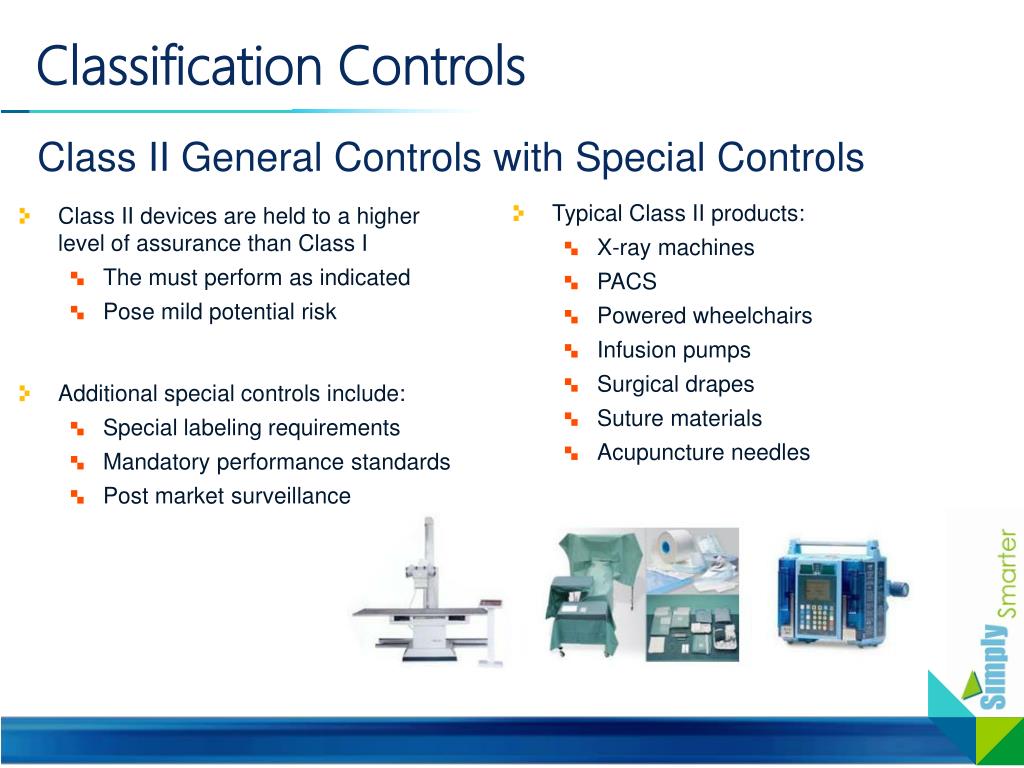 Classification Controls

Class II General Controls with Special Controls

Class II devices are held to a higher level of assurance than Class I

The must perform as indicated

Pose mild potential risk

Additional special controls include:

Special labeling requirements

Mandatory performance standards

Post market surveillance

Typical Class II products:

X-ray machines

PACS

Powered wheelchairs

Infusion pumps

Surgical drapes

Suture materials

Acupuncture needles

Simply Smarter